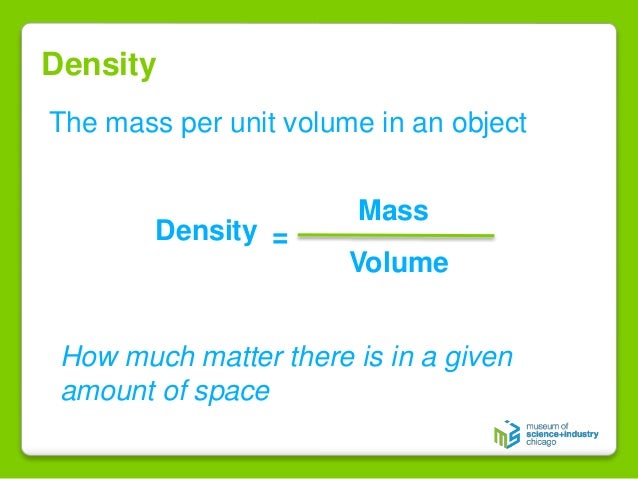 Density

The mass per unit volume in an object

$\text{Density} = \frac{\text{Mass}}{\text{Volume}}$

How much matter there is in a given amount of space

museum of science+industry chicago